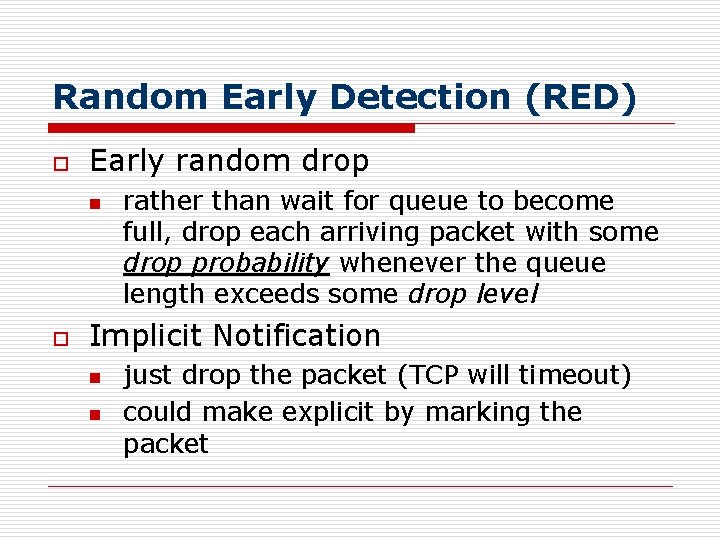 Random Early Detection (RED)

Early random drop

rather than wait for queue to become full, drop each arriving packet with some drop probability whenever the queue length exceeds some drop level

Implicit Notification

just drop the packet (TCP will timeout)

could make explicit by marking the packet